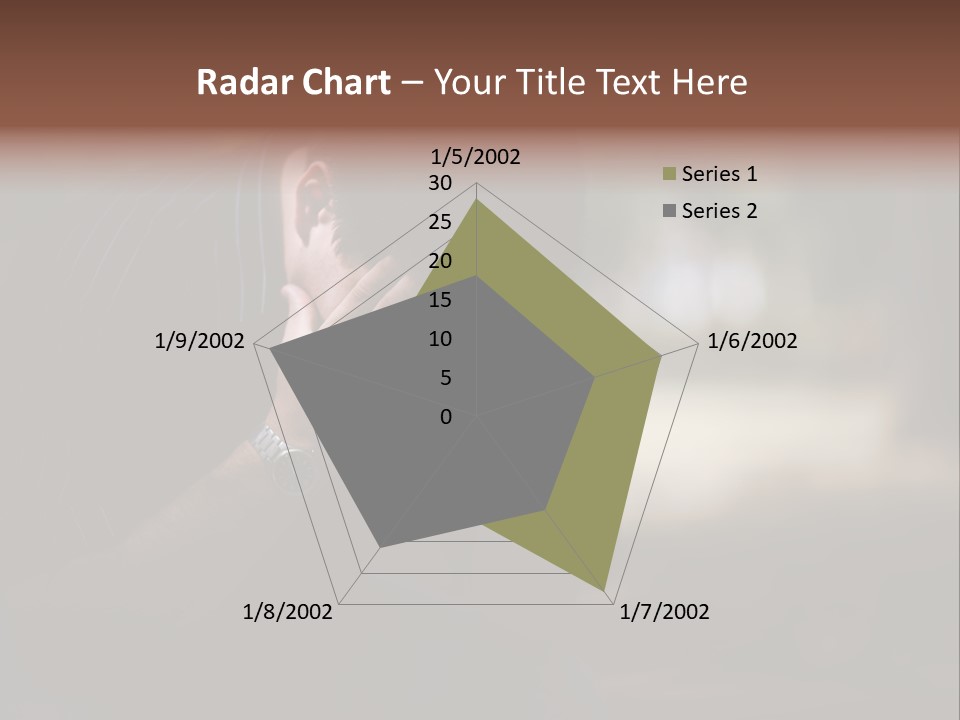 Radar Chart – Your Title Text Here

1/5/2002
30
25
20
15
10
5
0
1/6/2002
1/7/2002
1/8/2002
1/9/2002

Series 1
Series 2